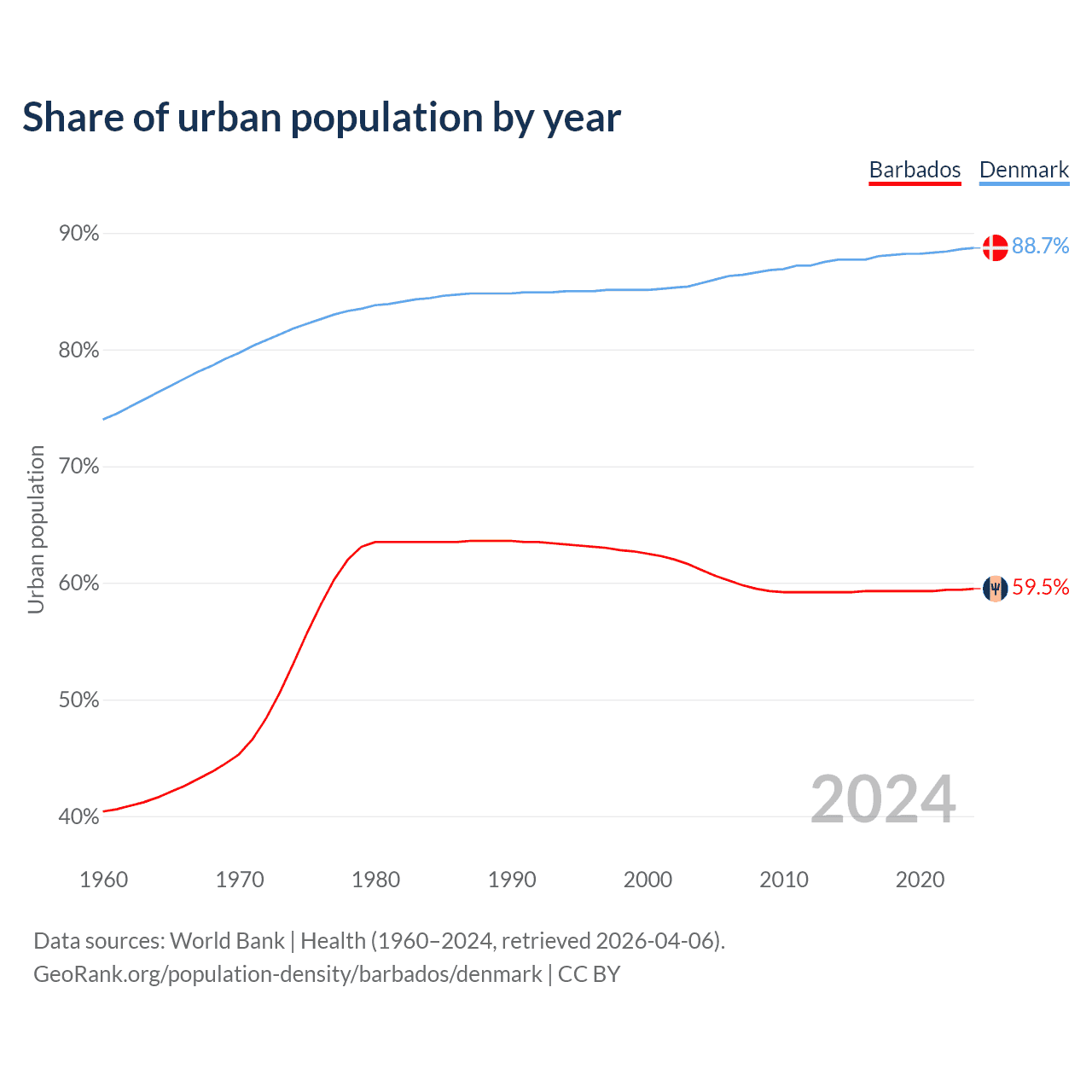 Share of urban population by year

Barbados Denmark

90%
80%
70%
60%
50%
40%

Urban population

88.7%
59.5%

2024

1960 1970 1980 1990 2000 2010 2020

Data sources: World Bank | Health (1960–2024, retrieved 2026-04-06).
GeoRank.org/population-density/barbados/denmark | CC BY